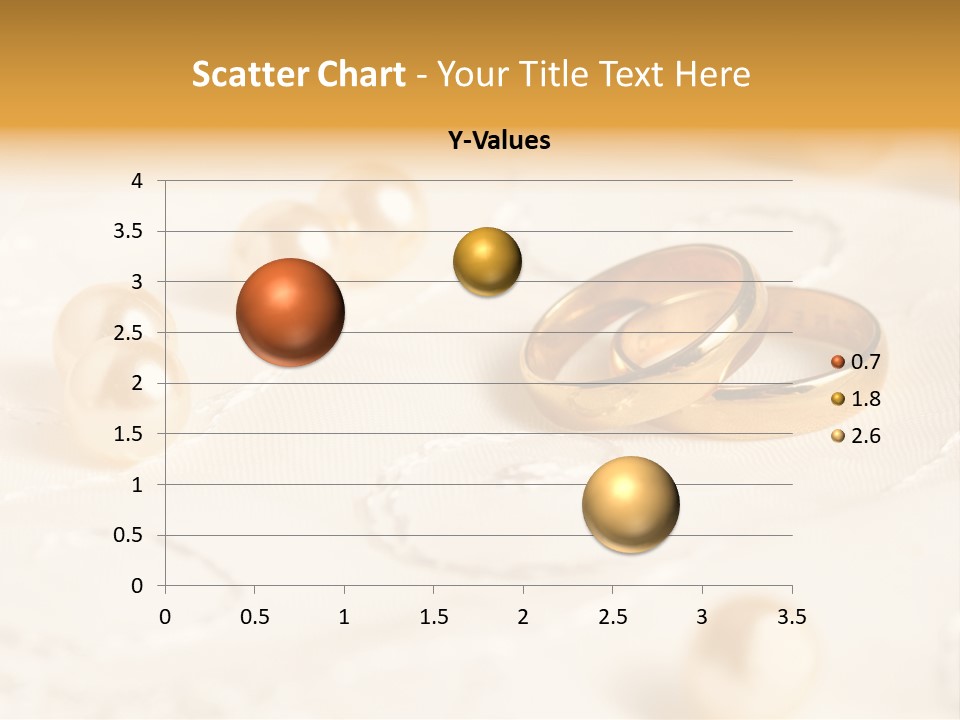 Scatter Chart - Your Title Text Here

Y-Values

4
3.5
3
2.5
2
1.5
1
0.5
0

0 0.5 1 1.5 2 2.5 3 3.5

0.7
1.8
2.6